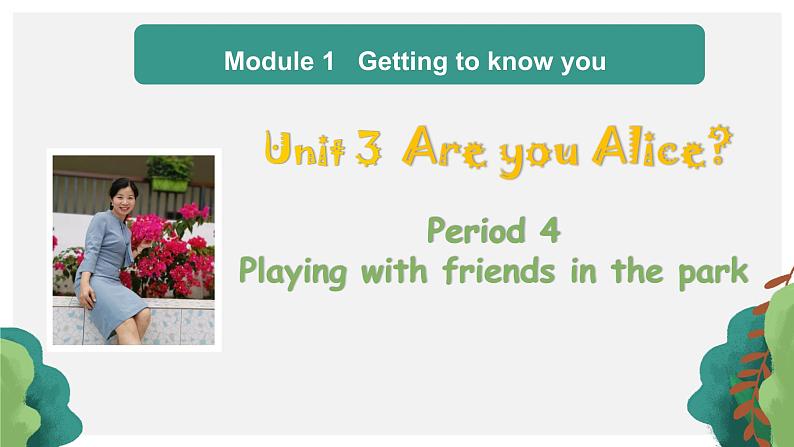 Module 1 Getting to know you

Unit 3 Are you Alice?

Period 4
Playing with friends in the park